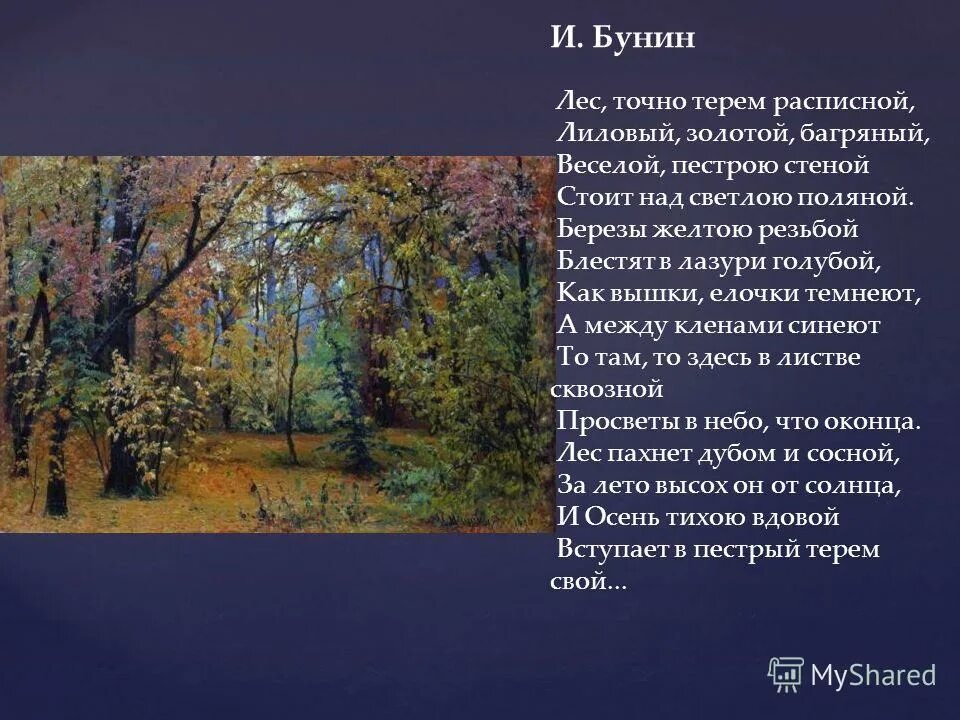 И. Бунин

Лес, точно терем расписной,
Лиловый, золотой, багряный,
Веселой, пестрою стеной
Стоит над светлою поляной.
Березы желтою резьбой
Блестят в лазури голубой,
Как вышки, елочки темнеют,
А между кленами синеют
То там, то здесь в листве сквозной
Просветы в небо, что оконца.
Лес пахнет дубом и сосной,
За лето высох он от солнца,
И Осень тихою вдовой
Вступает в пестрый терем свой…

MyShared